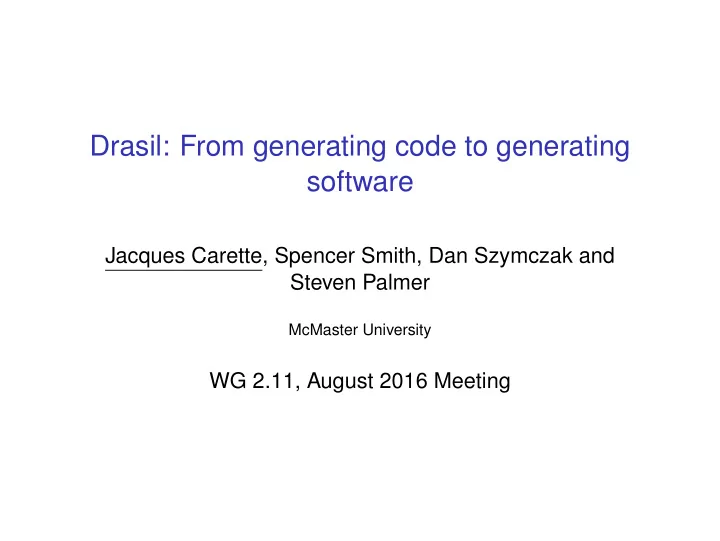 Drasil: From generating code to generating software

Jacques Carette, Spencer Smith, Dan Szymczak and Steven Palmer

McMaster University

WG 2.11, August 2016 Meeting